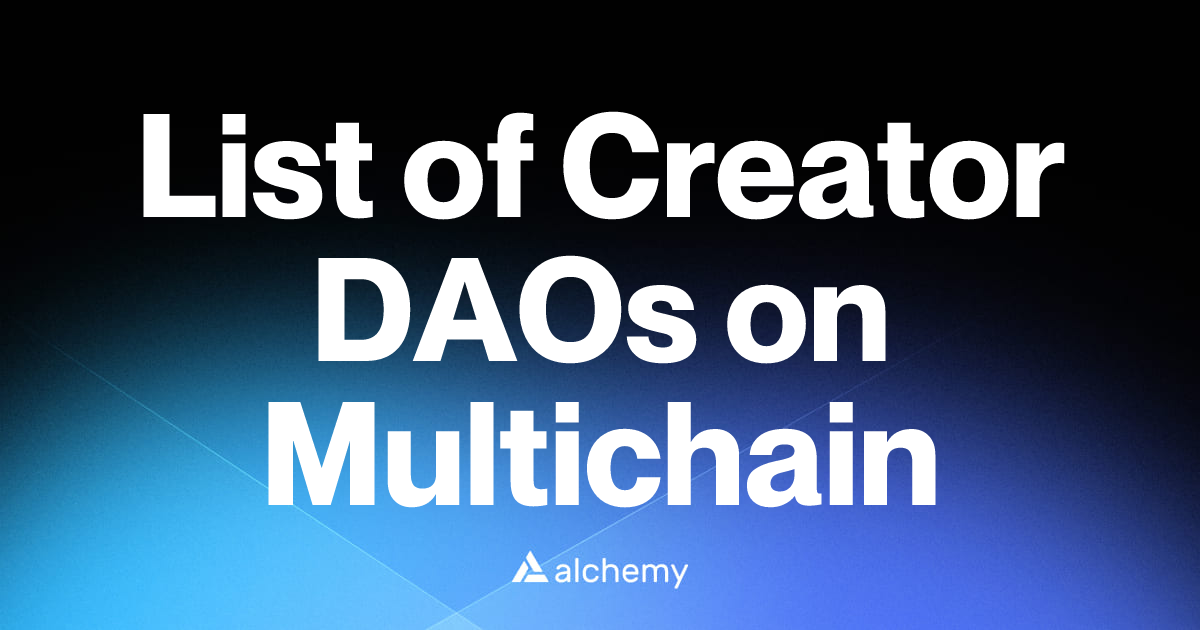 List of Creator DAOs on Multichain

alchemy